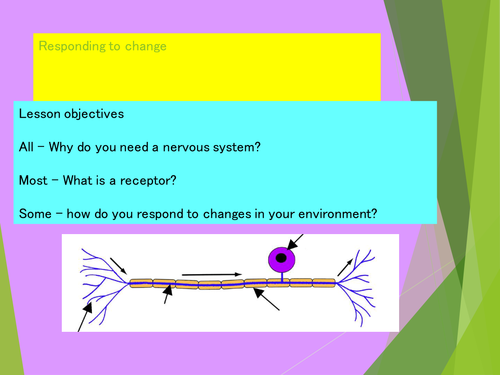 Responding to change

Lesson objectives

All – Why do you need a nervous system?

Most – What is a receptor?

Some – how do you respond to changes in your environment?